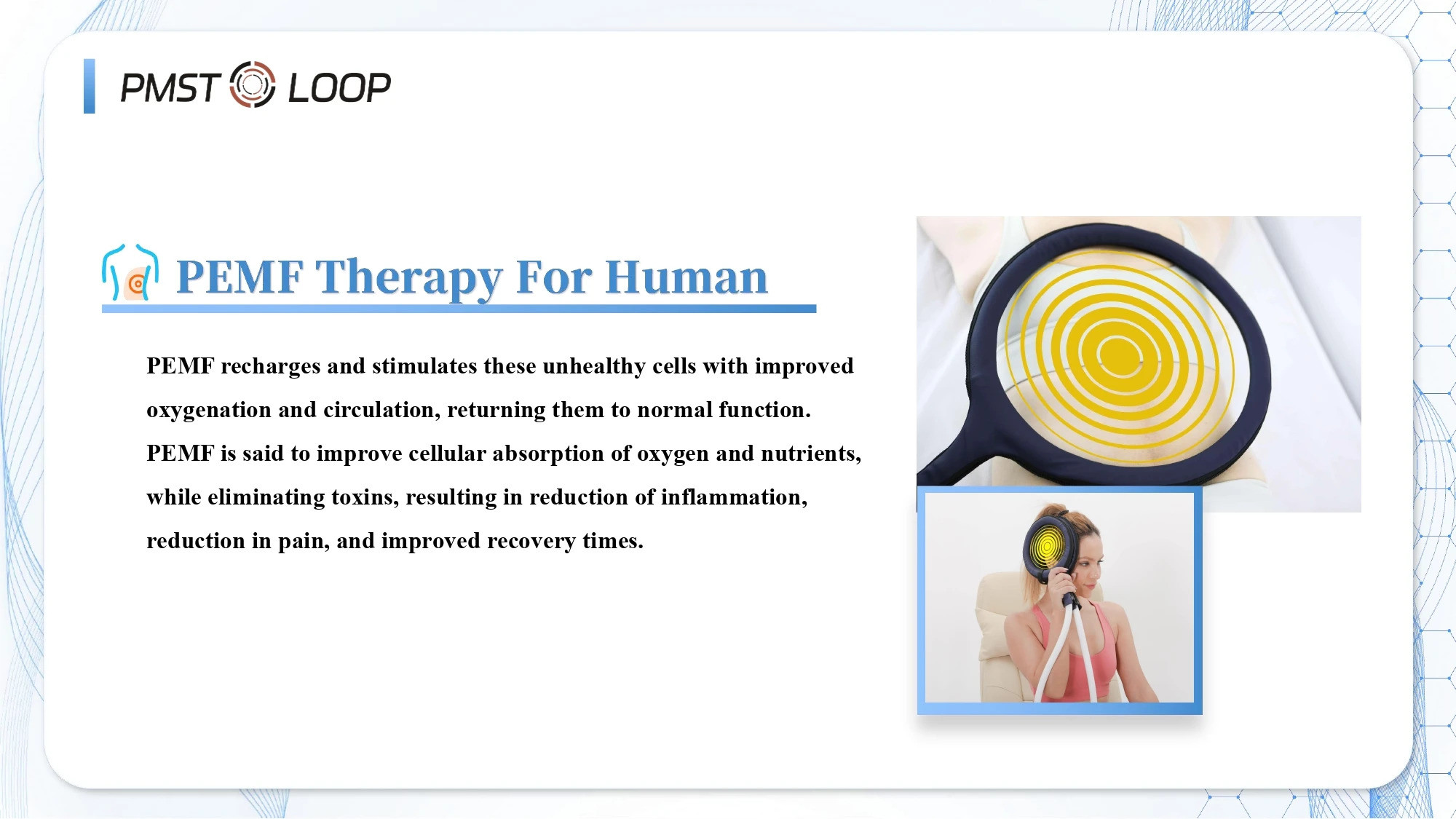 PMST LOOP

PEMF Therapy For Human

PEMF recharges and stimulates these unhealthy cells with improved oxygenation and circulation, returning them to normal function. PEMF is said to improve cellular absorption of oxygen and nutrients, while eliminating toxins, resulting in reduction of inflammation, reduction in pain, and improved recovery times.